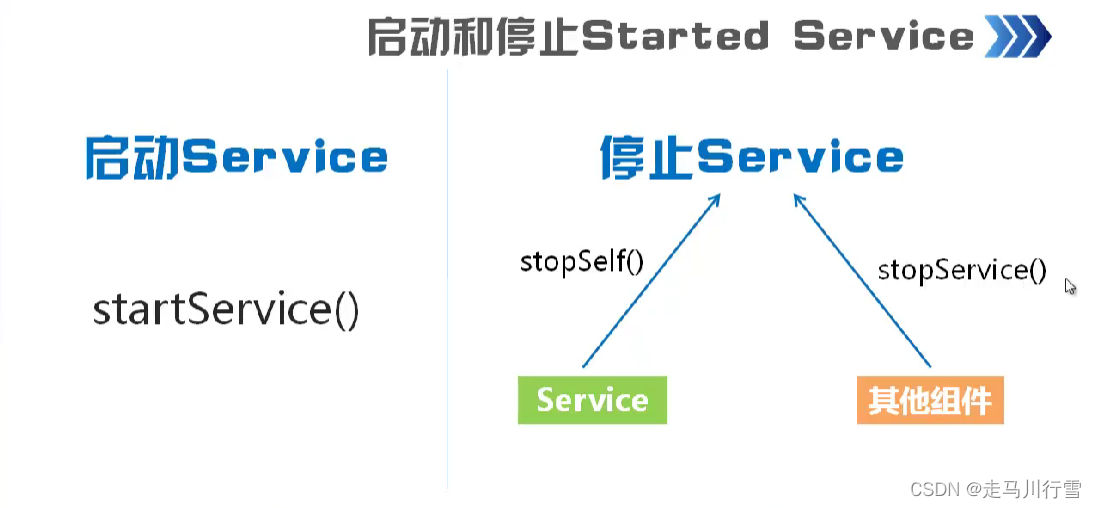 启动和停止Started Service

启动Service

startService()

停止Service

stopSelf()

stopService()

Service

其他组件

CSDN @走马川行雪